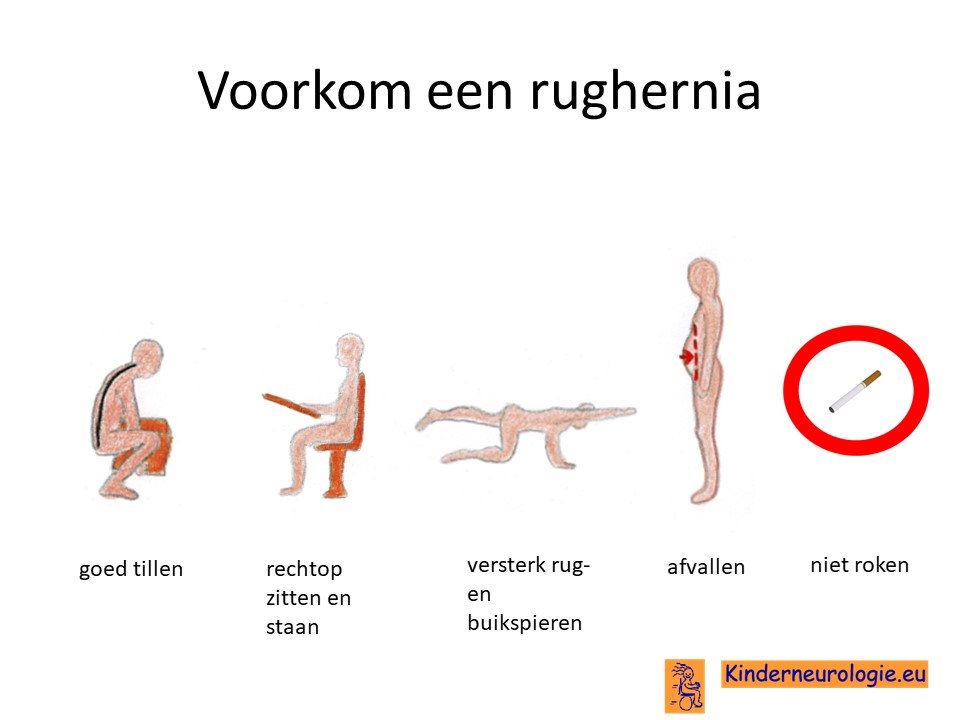 Voorkom een rughernia

goed tillen

rechtop zitten en staan

versterk rug- en buikspieren

afvallen

niet roken

Kinderneurologie.eu